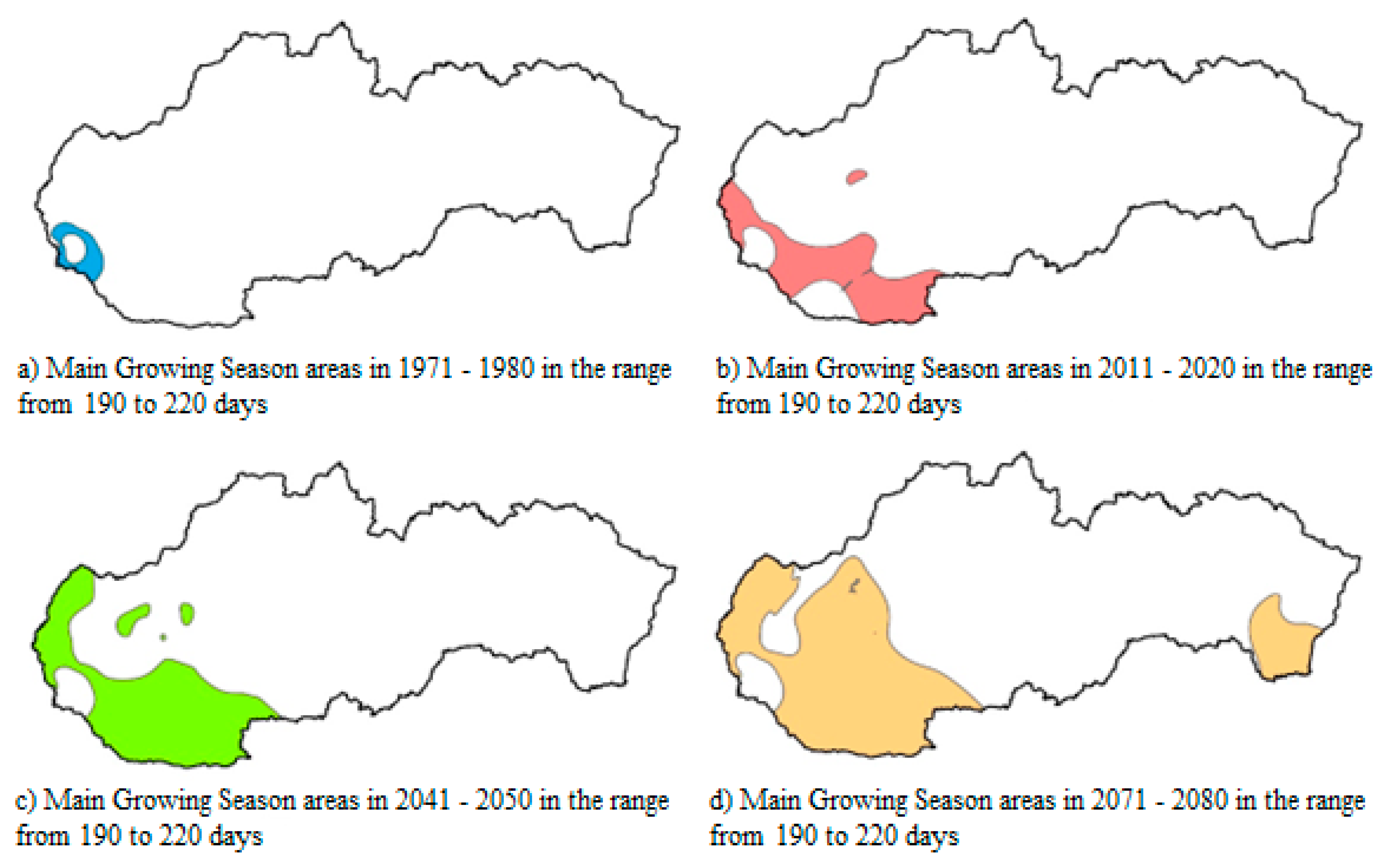 a) Main Growing Season areas in 1971 - 1980 in the range from 190 to 220 days

b) Main Growing Season areas in 2011 - 2020 in the range from 190 to 220 days

c) Main Growing Season areas in 2041 - 2050 in the range from 190 to 220 days

d) Main Growing Season areas in 2071 - 2080 in the range from 190 to 220 days